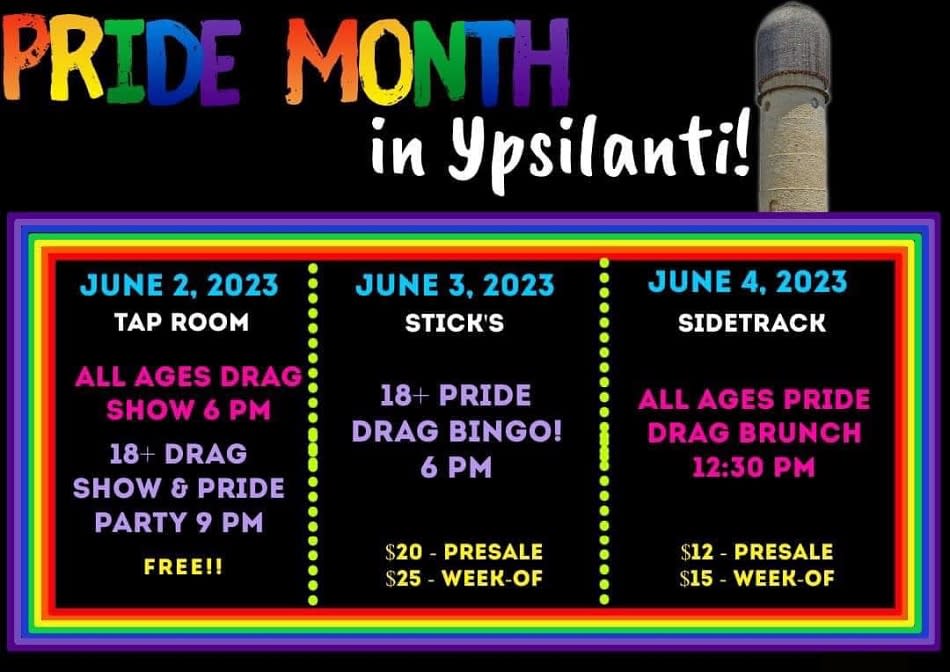 PRIDE MONTH
in Ypsilanti!

JUNE 2, 2023
TAP ROOM

ALL AGES DRAG SHOW 6 PM

18+ DRAG SHOW & PRIDE PARTY 9 PM

FREE!!

JUNE 3, 2023
STICK'S

18+ PRIDE DRAG BINGO! 6 PM

\$20 - PRESALE
\$25 - WEEK-OF

JUNE 4, 2023
SIDETRACK

ALL AGES PRIDE DRAG BRUNCH 12:30 PM

\$12 - PRESALE
\$15 - WEEK-OF